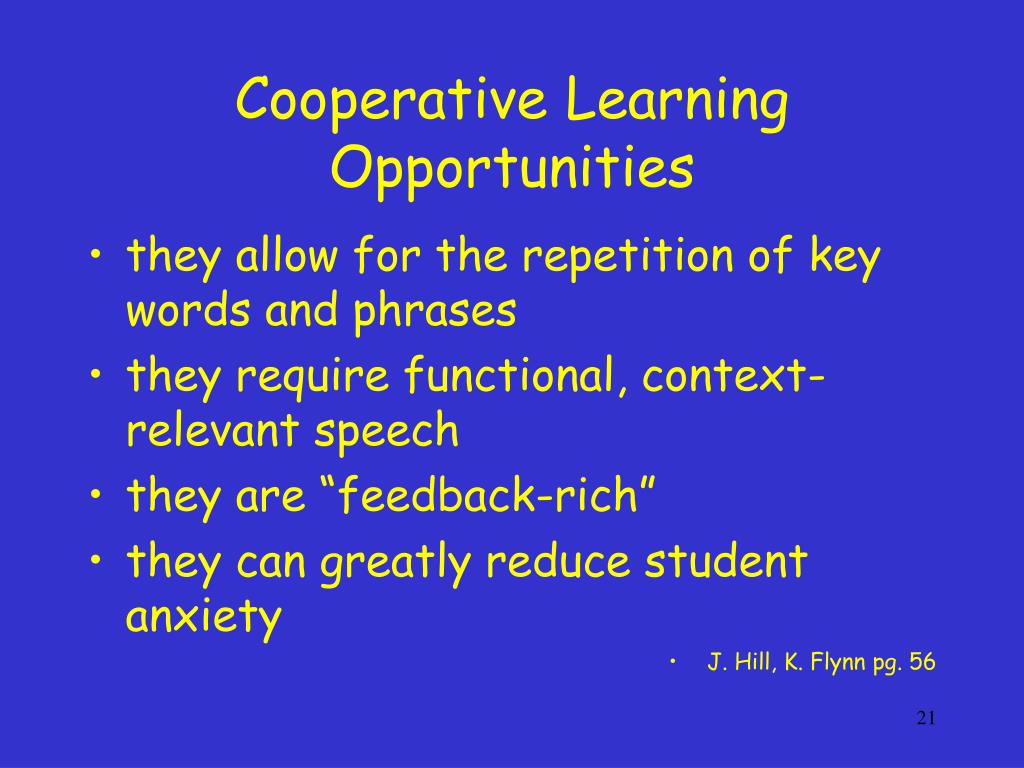 Cooperative Learning Opportunities

• they allow for the repetition of key words and phrases
• they require functional, context-relevant speech
• they are “feedback-rich”
• they can greatly reduce student anxiety

• J. Hill, K. Flynn pg. 56

21